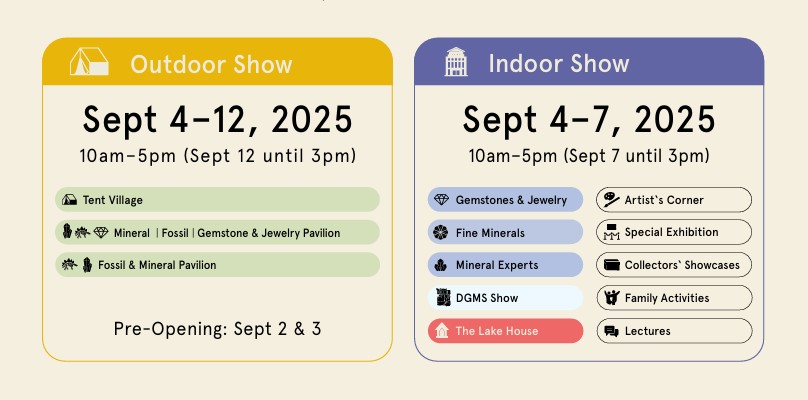 Outdoor Show

Sept 4–12, 2025

10am–5pm (Sept 12 until 3pm)

Tent Village

Mineral | Fossil | Gemstone & Jewelry Pavilion

Fossil & Mineral Pavilion

Pre-Opening: Sept 2 & 3

Indoor Show

Sept 4–7, 2025

10am–5pm (Sept 7 until 3pm)

Gemstones & Jewelry

Fine Minerals

Mineral Experts

DGMS Show

The Lake House

Artist`s Corner

Special Exhibition

Collectors` Showcases

Family Activities

Lectures